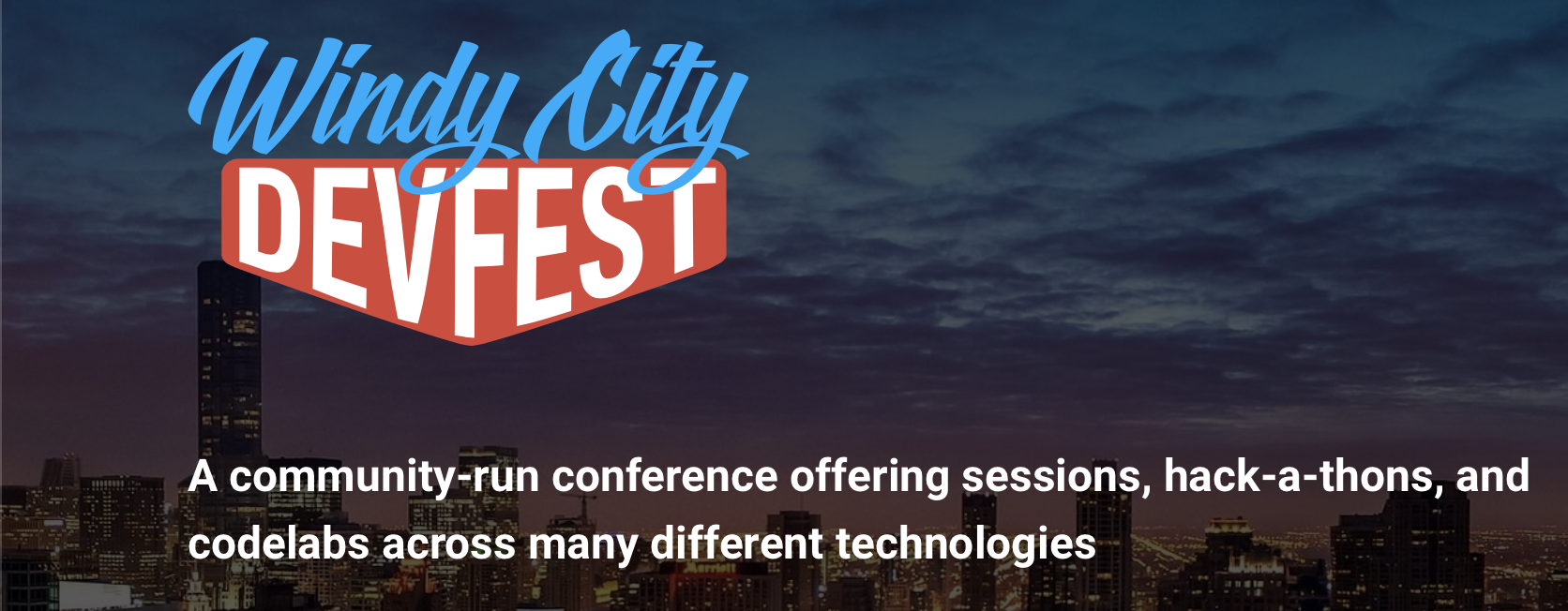 Windy City
DEVFEST

A community-run conference offering sessions, hack-a-thons, and codelabs across many different technologies